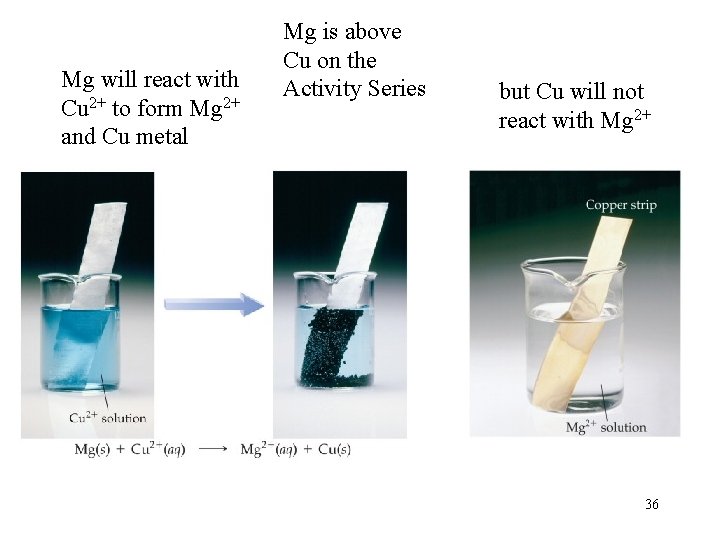 Mg will react with $Cu^{2+}$ to form $Mg^{2+}$ and Cu metal

Mg is above Cu on the Activity Series

but Cu will not react with $Mg^{2+}$

$Cu^{2+}$ solution

Copper strip

$Mg^{2+}$ solution

$Mg(s) + Cu^{2+}(aq) \longrightarrow Mg^{2-}(aq) + Cu(s)$

36